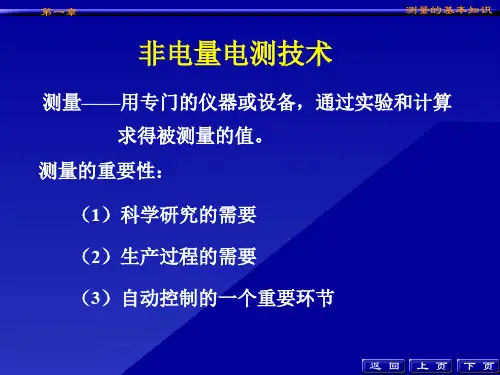 第一章

测量的基本知识

非电量电测技术

测量——用专门的仪器或设备，通过实验和计算求得被测量的值。

测量的重要性：

（1）科学研究的需要

（2）生产过程的需要

（3）自动控制的一个重要环节

返 回 上 页 下 页